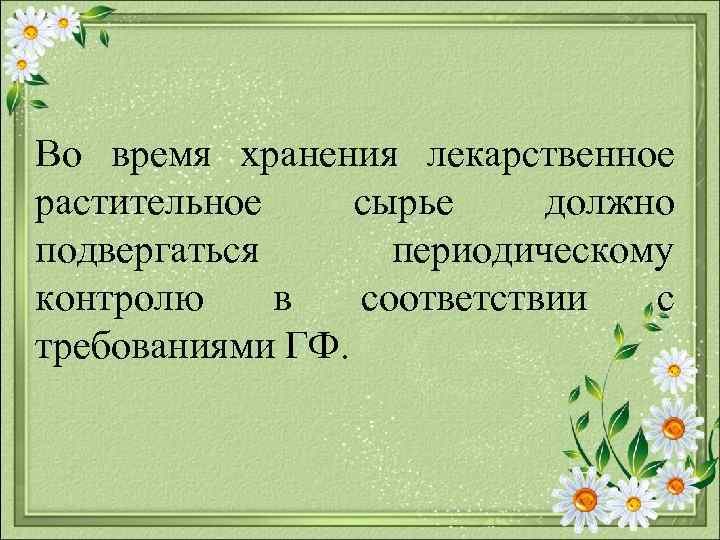 Во время хранения лекарственное растительное сырье должно подвергаться периодическому контролю в соответствии с требованиями ГФ.